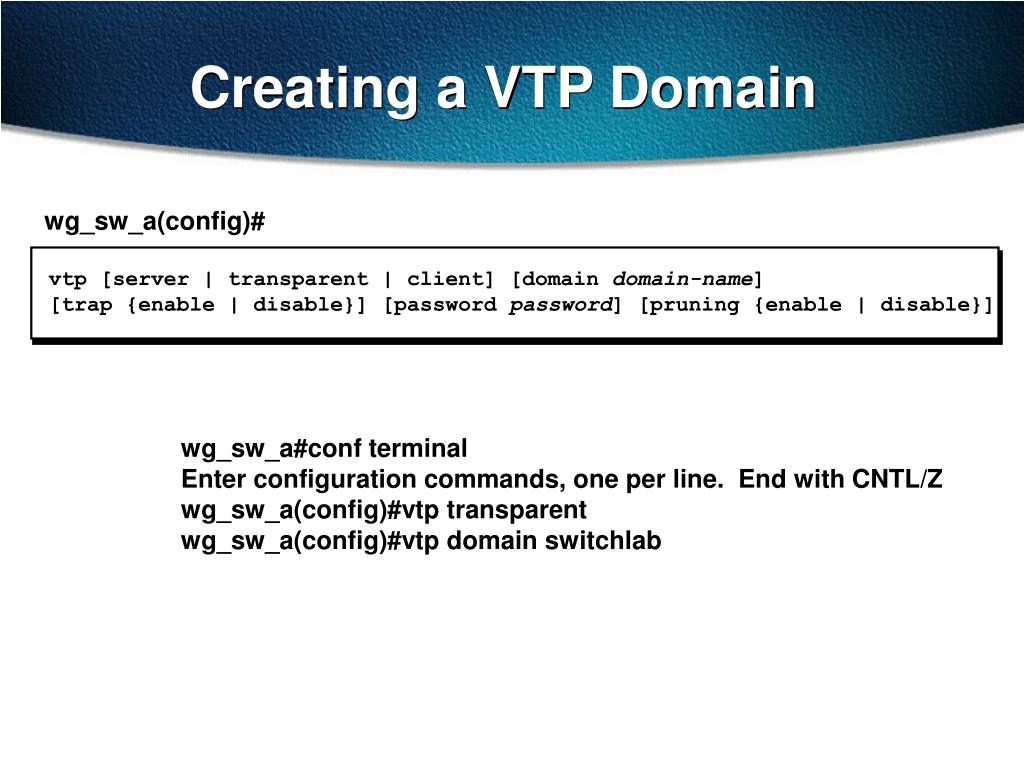 Creating a VTP Domain

wg_sw_a(config)#

vtp [server | transparent | client] [domain domain-name]
[trap {enable | disable}] [password password] [pruning {enable | disable}]

wg_sw_a#conf terminal
Enter configuration commands, one per line. End with CNTL/Z
wg_sw_a(config)#vtp transparent
wg_sw_a(config)#vtp domain switchlab